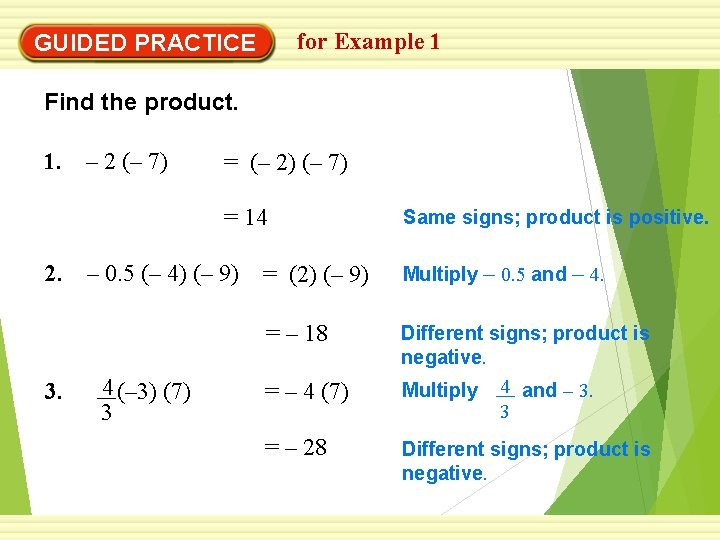 GUIDED PRACTICE for Example 1

Find the product.

1. $-2(-7)$ $= (-2)(-7)$

$= 14$ Same signs; product is positive.

2. $-0.5(-4)(-9)$ $= (2)(-9)$ Multiply $-0.5$ and $-4$.

$= -18$ Different signs; product is negative.

3. $\frac{4}{3}(-3)(7)$ $= -4(7)$ Multiply $\frac{4}{3}$ and $-3$.

$= -28$ Different signs; product is negative.